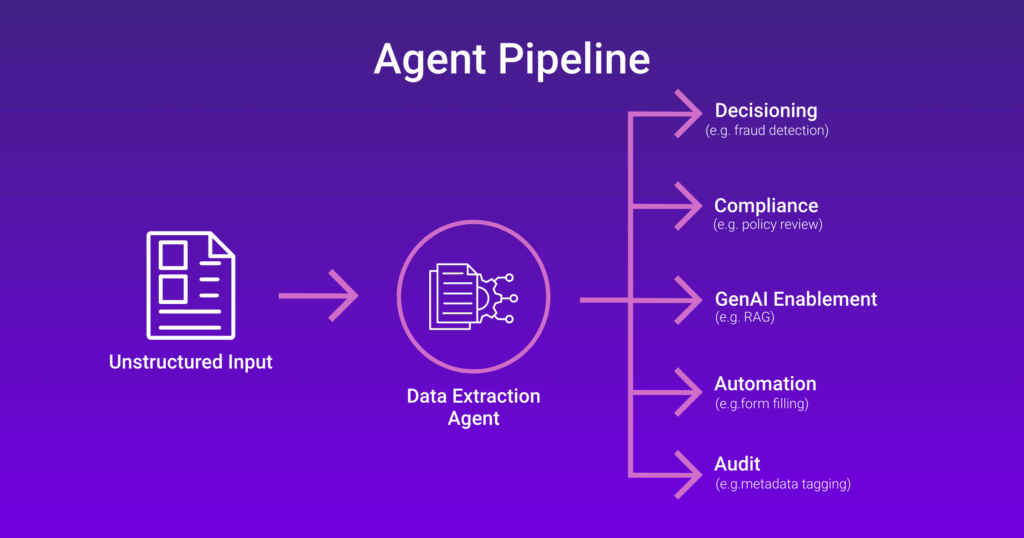 Agent Pipeline

Unstructured Input

Data Extraction Agent

Decisioning
(e.g. fraud detection)

Compliance
(e.g. policy review)

GenAI Enablement
(e.g. RAG)

Automation
(e.g.form filling)

Audit
(e.g.metadata tagging)